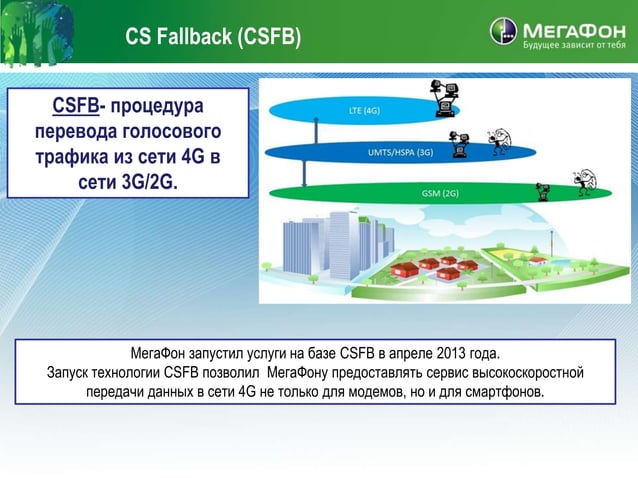 CS Fallback (CSFB)

МегаФон
Будущее зависит от тебя

CSFB- процедура перевода голосового трафика из сети 4G в сети 3G/2G.

LTE (4G)

UMTS/HSPA (3G)

GSM (2G)

МегаФон запустил услуги на базе CSFB в апреле 2013 года.
Запуск технологии CSFB позволил МегаФону предоставлять сервис высокоскоростной передачи данных в сети 4G не только для модемов, но и для смартфонов.